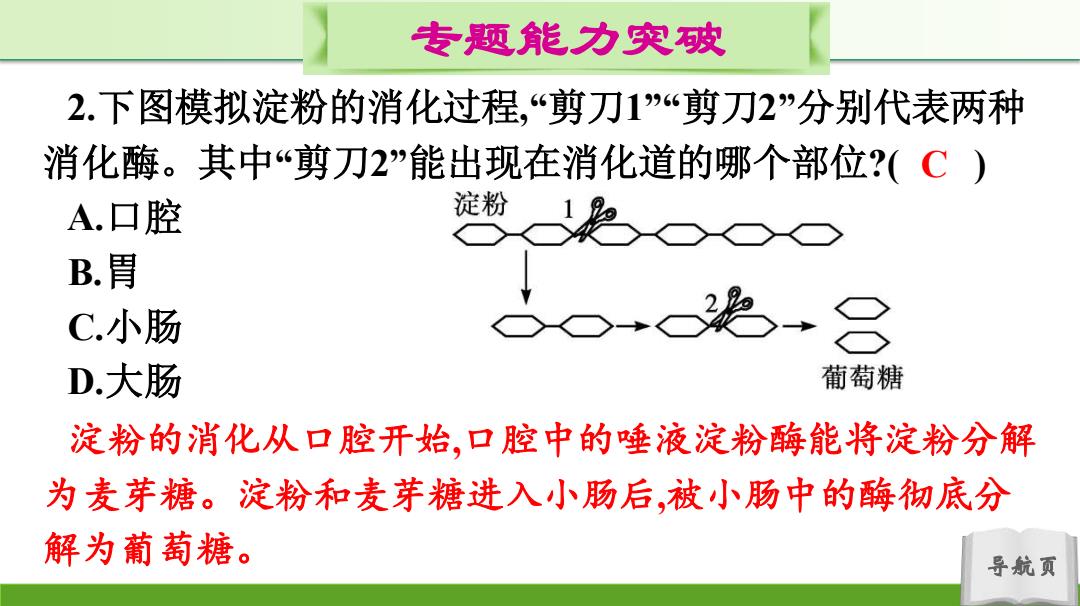 专题能力突破

2.下图模拟淀粉的消化过程,“剪刀1”“剪刀2”分别代表两种消化酶。其中“剪刀2”能出现在消化道的哪个部位?( C )

A.口腔

B.胃

C.小肠

D.大肠

淀粉

1

2

葡萄糖

淀粉的消化从口腔开始,口腔中的唾液淀粉酶能将淀粉分解为麦芽糖。淀粉和麦芽糖进入小肠后,被小肠中的酶彻底分解为葡萄糖。

导航页